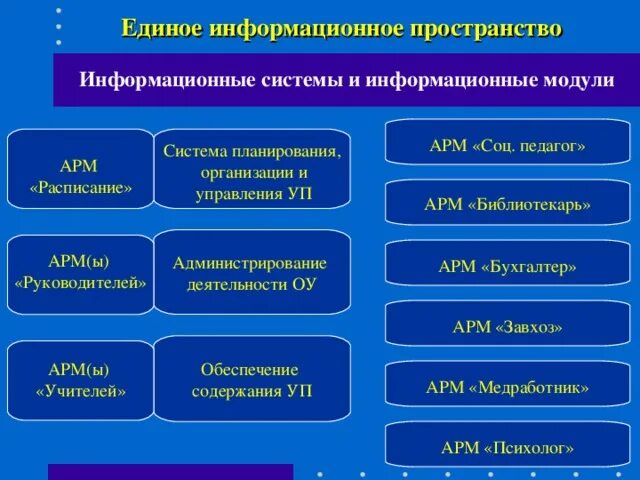 Единое информационное пространство

Информационные системы и информационные модули

АРМ «Расписание»

Система планирования, организации и управления УП

АРМ(ы) «Руководителей»

Администрирование деятельности ОУ

АРМ(ы) «Учителей»

Обеспечение содержания УП

АРМ «Соц. педагог»

АРМ «Библиотекарь»

АРМ «Бухгалтер»

АРМ «Завхоз»

АРМ «Медработник»

АРМ «Психолог»